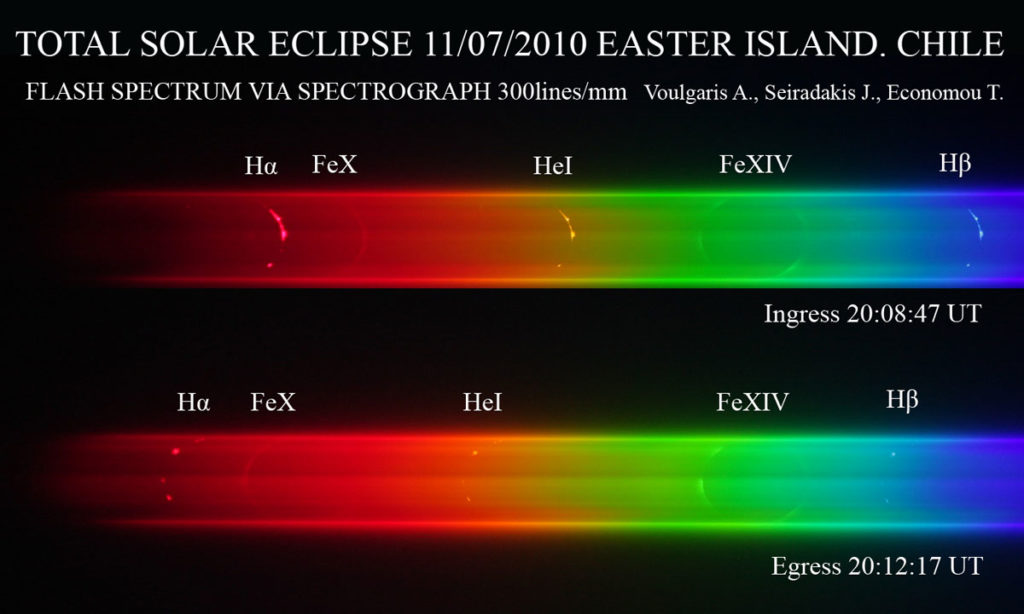 TOTAL SOLAR ECLIPSE 11/07/2010 EASTER ISLAND. CHILE

FLASH SPECTRUM VIA SPECTROGRAPH 300lines/mm Voulgaris A., Seiradakis J., Economou T.

Hα FeX HeI FeXIV Hβ

Ingress 20:08:47 UT

Hα FeX HeI FeXIV Hβ

Egress 20:12:17 UT